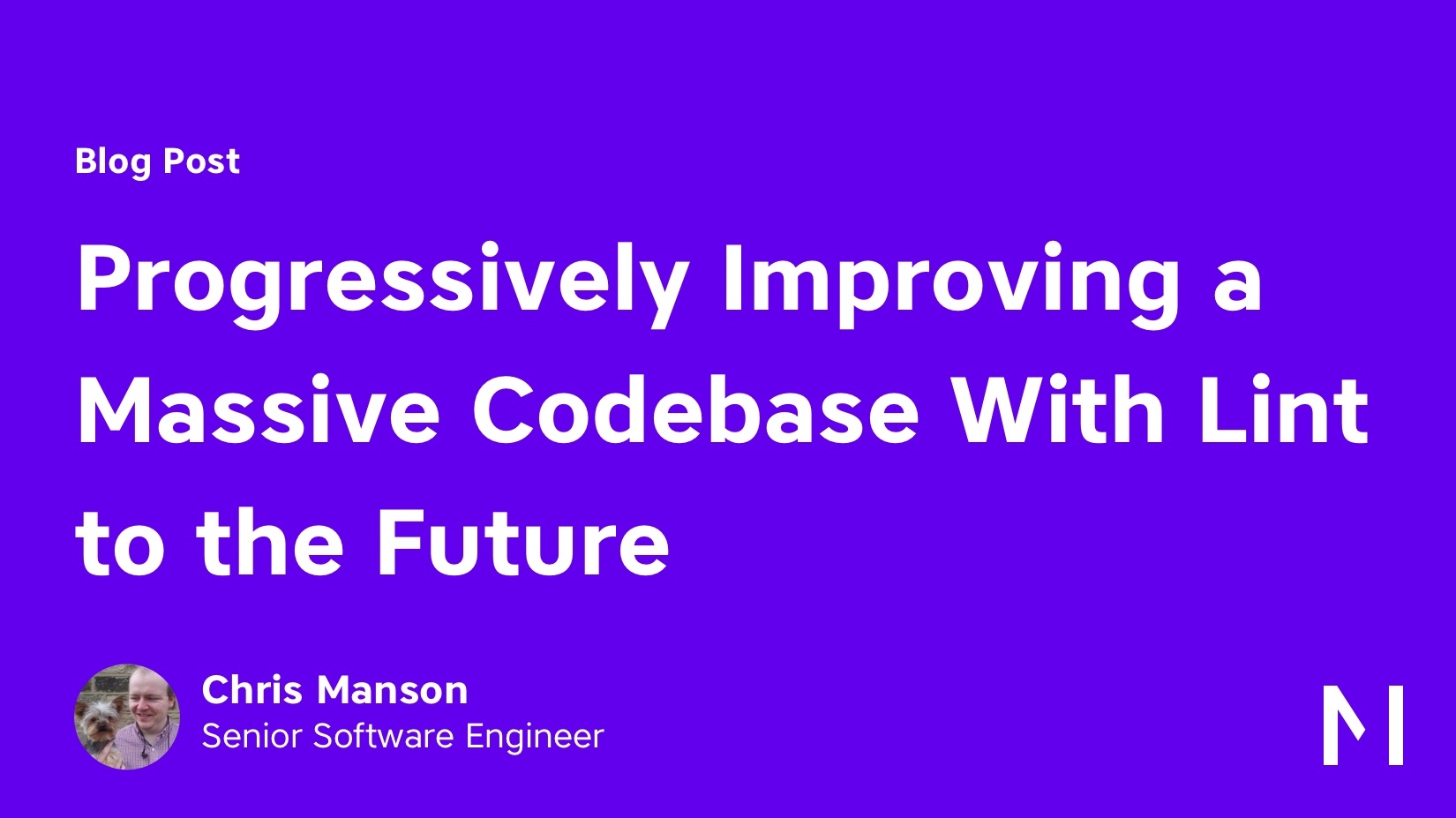 Blog Post

Progressively Improving a Massive Codebase With Lint to the Future

Chris Manson
Senior Software Engineer